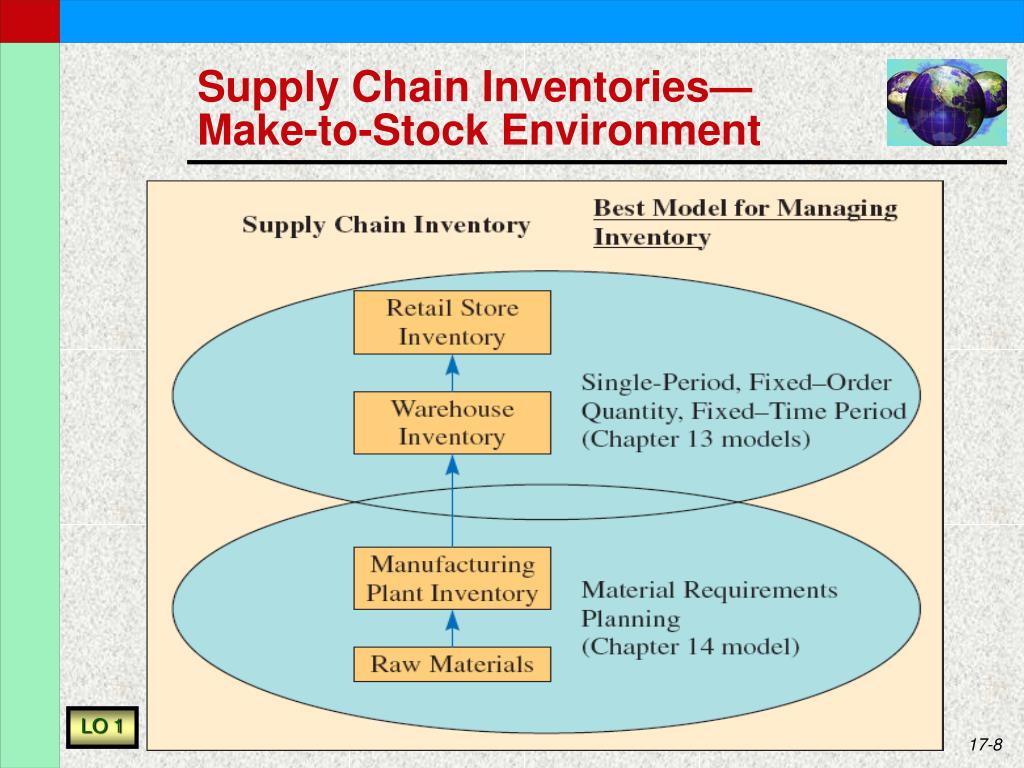 Supply Chain Inventories—
Make-to-Stock Environment

Supply Chain Inventory

Best Model for Managing Inventory

Retail Store Inventory

Warehouse Inventory

Single-Period, Fixed–Order Quantity, Fixed–Time Period (Chapter 13 models)

Manufacturing Plant Inventory

Raw Materials

Material Requirements Planning (Chapter 14 model)

LO 1

17-8